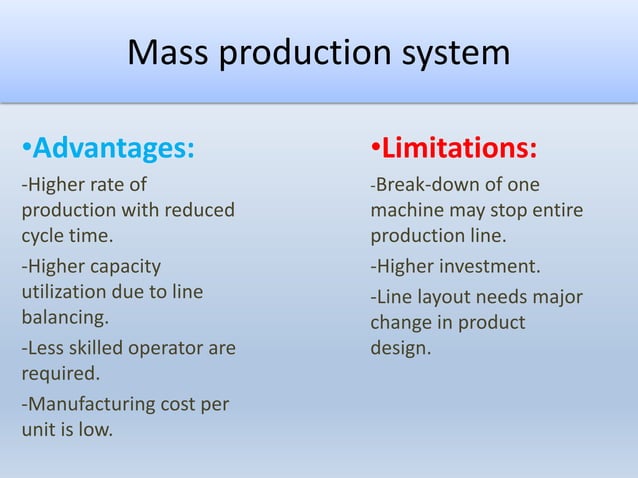 Mass production system

•Advantages:

-Higher rate of production with reduced cycle time.

-Higher capacity utilization due to line balancing.

-Less skilled operator are required.

-Manufacturing cost per unit is low.

•Limitations:

-Break-down of one machine may stop entire production line.

-Higher investment.

-Line layout needs major change in product design.